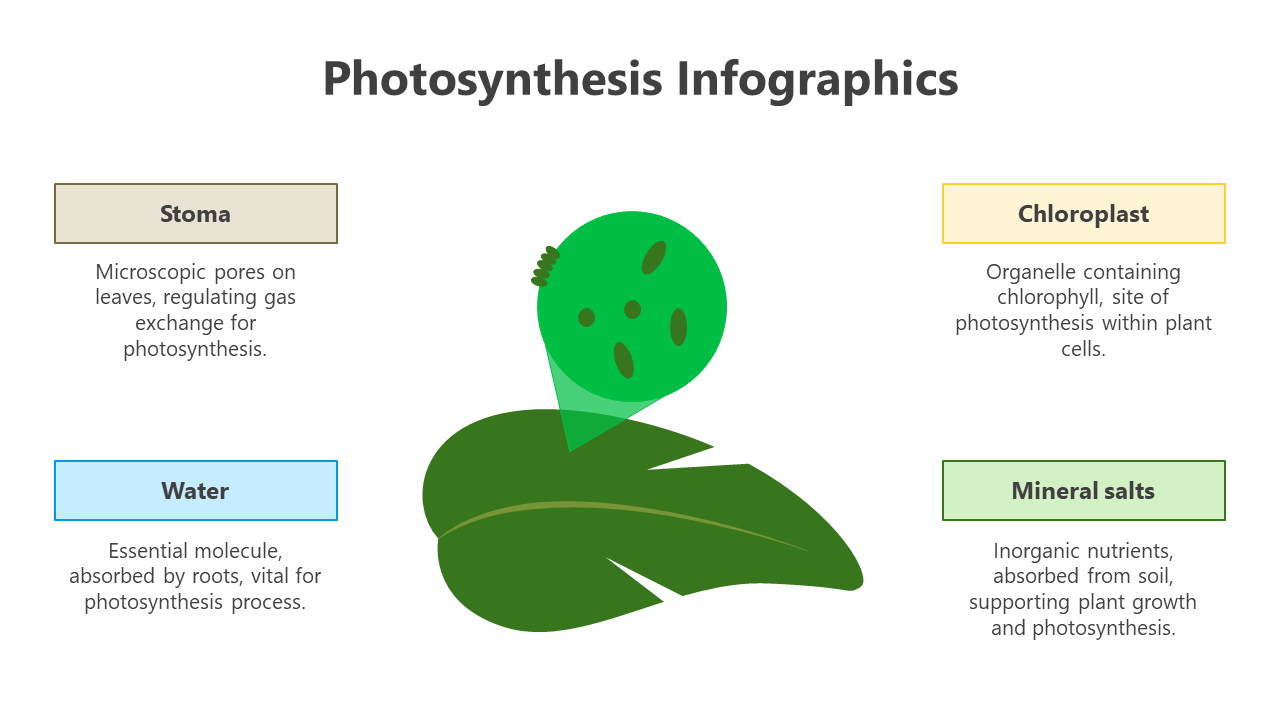 Photosynthesis Infographics

Stoma

Microscopic pores on leaves, regulating gas exchange for photosynthesis.

Water

Essential molecule, absorbed by roots, vital for photosynthesis process.

Chloroplast

Organelle containing chlorophyll, site of photosynthesis within plant cells.

Mineral salts

Inorganic nutrients, absorbed from soil, supporting plant growth and photosynthesis.